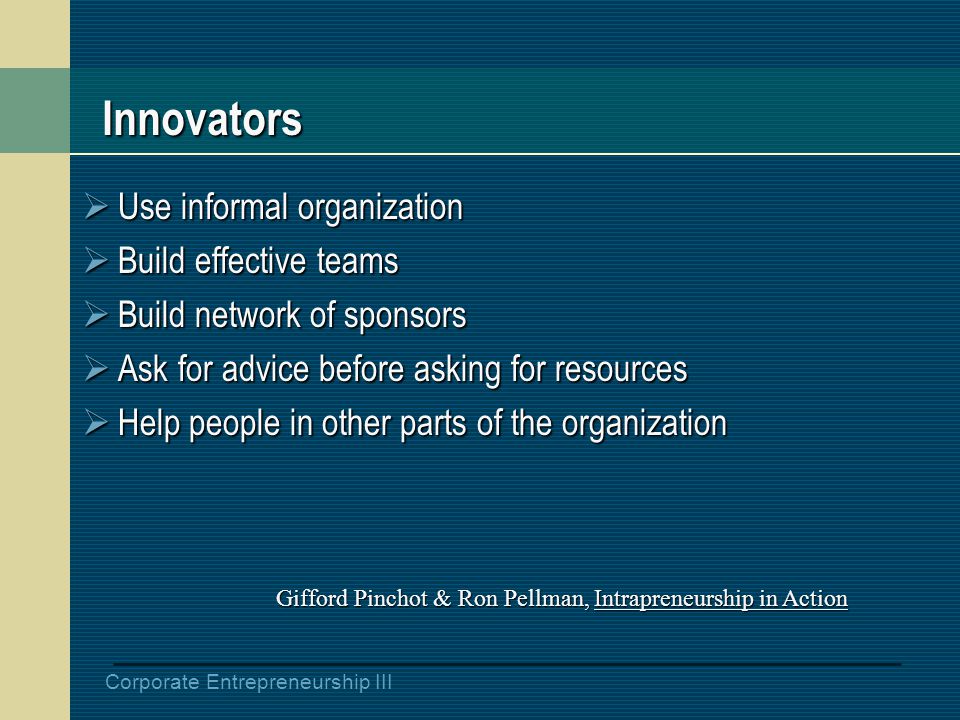 Innovators

➢ Use informal organization
➢ Build effective teams
➢ Build network of sponsors
➢ Ask for advice before asking for resources
➢ Help people in other parts of the organization

Gifford Pinchot & Ron Pellman, Intrapreneurship in Action

Corporate Entrepreneurship III